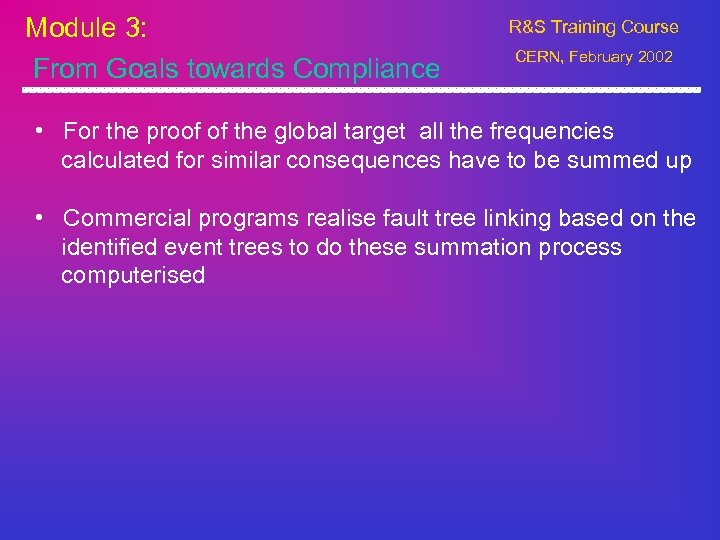 Module 3:
From Goals towards Compliance

R&S Training Course
CERN, February 2002

• For the proof of the global target all the frequencies calculated for similar consequences have to be summed up

• Commercial programs realise fault tree linking based on the identified event trees to do these summation process computerised